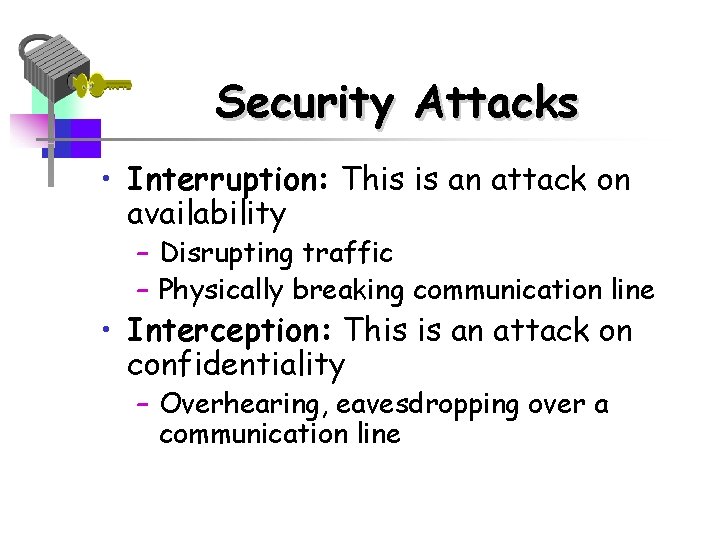 Security Attacks

• Interruption: This is an attack on availability
 – Disrupting traffic
 – Physically breaking communication line
• Interception: This is an attack on confidentiality
 – Overhearing, eavesdropping over a communication line